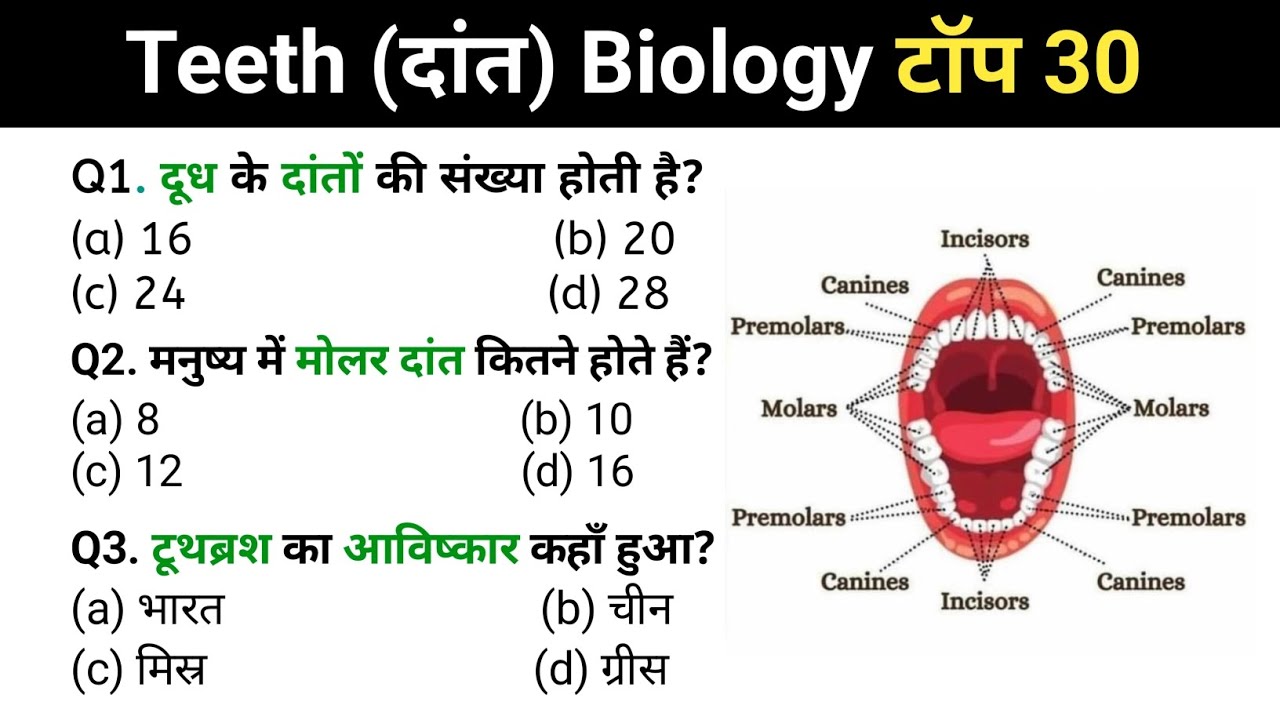 Teeth (दांत) Biology टॉप 30

Q1. दूध के दांतों की संख्या होती है?
(a) 16
(b) 20
(c) 24
(d) 28

Q2. मनुष्य में मोलर दांत कितने होते हैं?
(a) 8
(b) 10
(c) 12
(d) 16

Q3. टूथब्रश का आविष्कार कहाँ हुआ?
(a) भारत
(b) चीन
(c) मिस्र
(d) ग्रीस

Incisors
Canines
Canines
Premolars
Premolars
Molars
Molars
Premolars
Premolars
Canines
Canines
Incisors